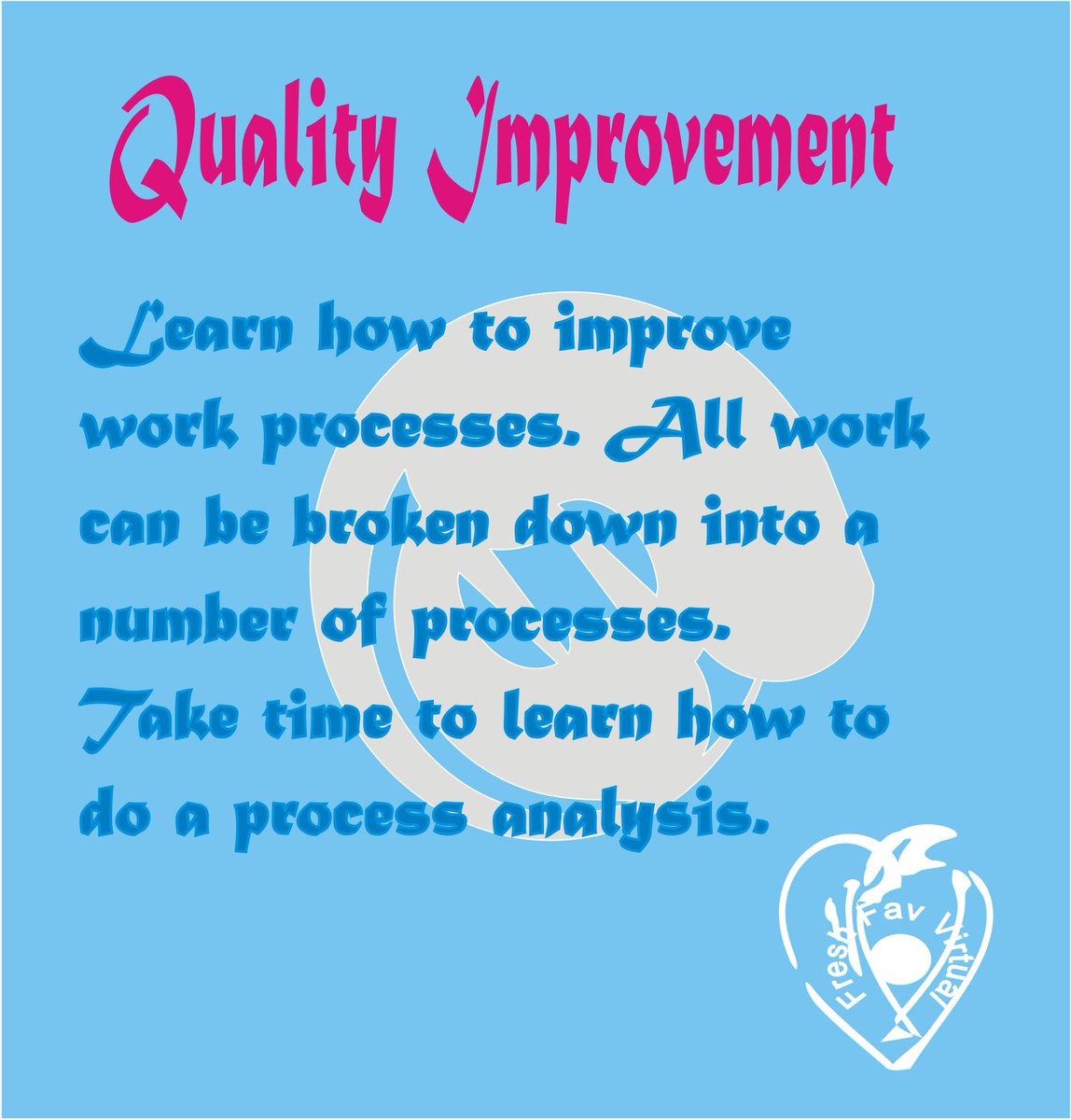 Quality Improvement

Learn how to improve work processes. All work can be broken down into a number of processes. Take time to learn how to do a process analysis.

Fresh Fav Virtual